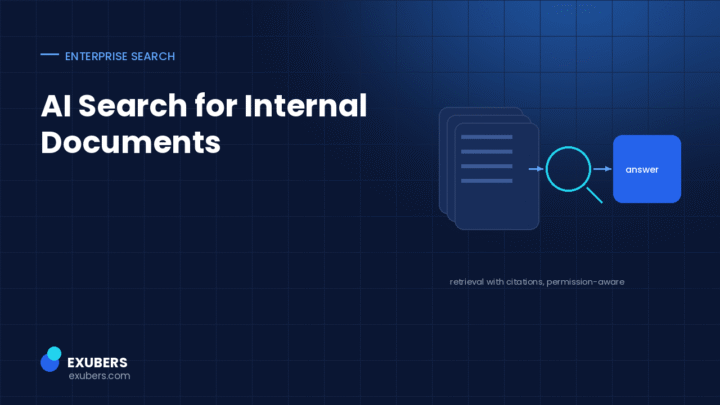 ENTERPRISE SEARCH

AI Search for Internal Documents

answer

retrieval with citations, permission-aware

EXUBERS
exubers.com